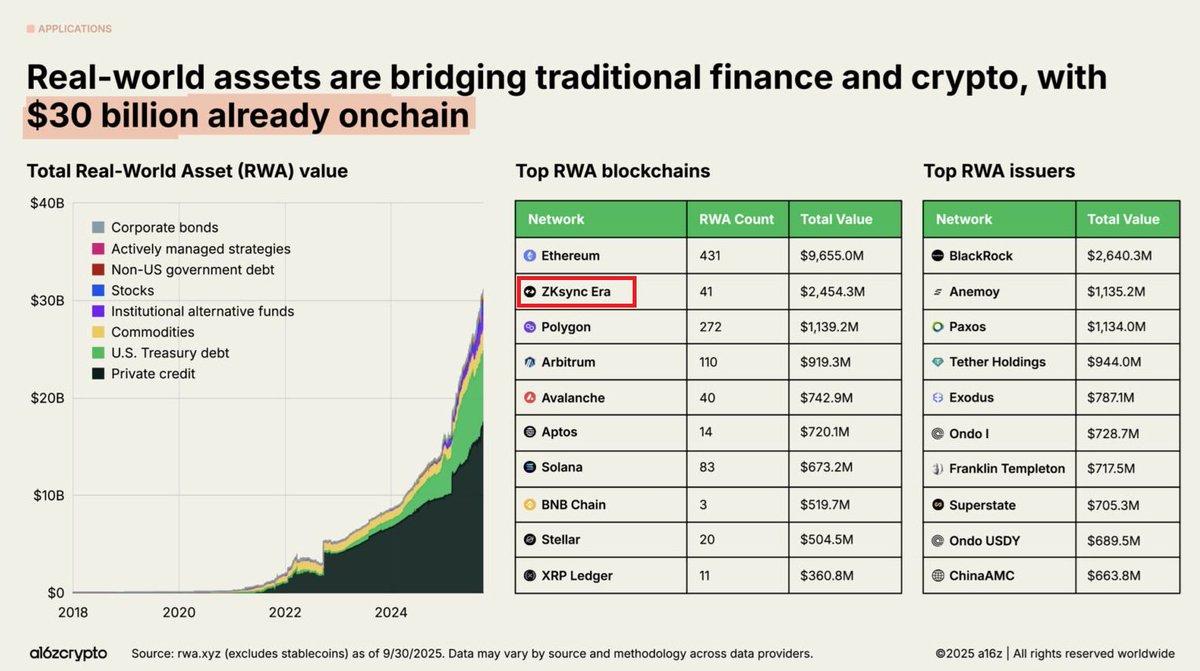 APPLICATIONS

Real-world assets are bridging traditional finance and crypto, with $30 billion already onchain

Total Real-World Asset (RWA) value

$40B
$30B
$20B
$10B
$0

Corporate bonds
Actively managed strategies
Non-US government debt
Stocks
Institutional alternative funds
Commodities
U.S. Treasury debt
Private credit

2018 2020 2022 2024

Top RWA blockchains

| Network | RWA Count | Total Value |
|---|---|---|
| Ethereum | 431 | $9,655.0M |
| ZKsync Era | 41 | $2,454.3M |
| Polygon | 272 | $1,139.2M |
| Arbitrum | 110 | $919.3M |
| Avalanche | 40 | $742.9M |
| Aptos | 14 | $720.1M |
| Solana | 83 | $673.2M |
| BNB Chain | 3 | $519.7M |
| Stellar | 20 | $504.5M |
| XRP Ledger | 11 | $360.8M |

Top RWA issuers

| Network | Total Value |
|---|---|
| BlackRock | $2,640.3M |
| Anemoy | $1,135.2M |
| Paxos | $1,134.0M |
| Tether Holdings | $944.0M |
| Exodus | $787.1M |
| Ondo I | $728.7M |
| Franklin Templeton | $717.5M |
| Superstate | $705.3M |
| Ondo USDY | $689.5M |
| ChinaAMC | $663.8M |

a16zcrypto

Source: rwa.xyz (excludes stablecoins) as of 9/30/2025. Data may vary by source and methodology across data providers.

©2025 a16z | All rights reserved worldwide